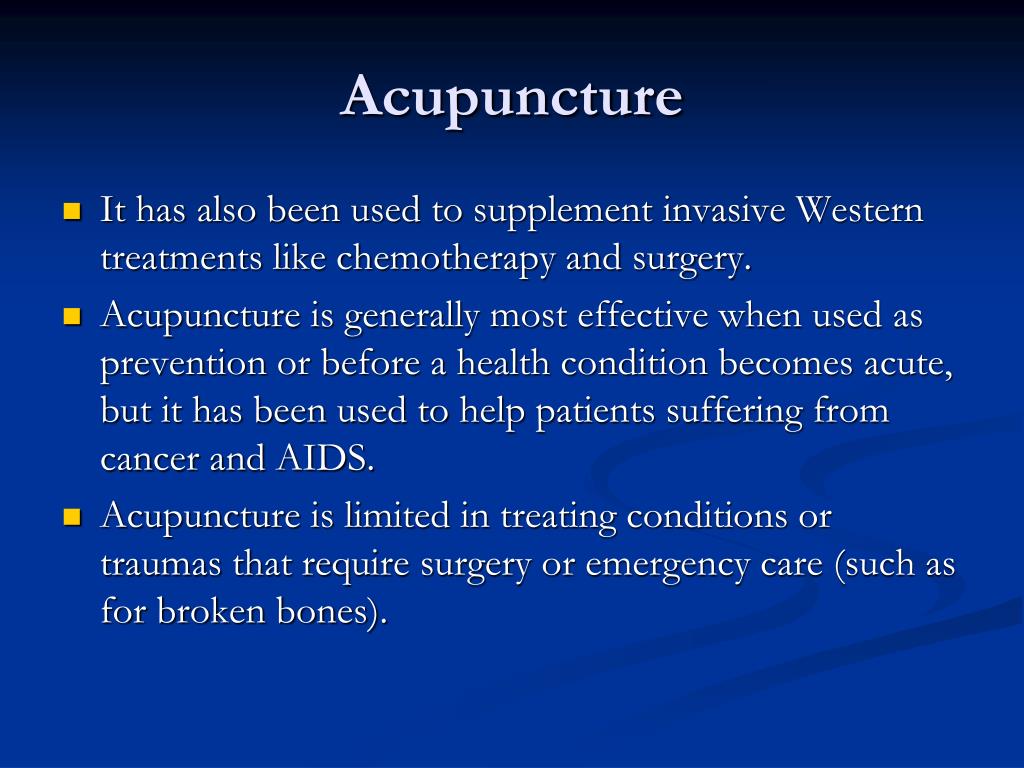 Acupuncture

- It has also been used to supplement invasive Western treatments like chemotherapy and surgery.
- Acupuncture is generally most effective when used as prevention or before a health condition becomes acute, but it has been used to help patients suffering from cancer and AIDS.
- Acupuncture is limited in treating conditions or traumas that require surgery or emergency care (such as for broken bones).